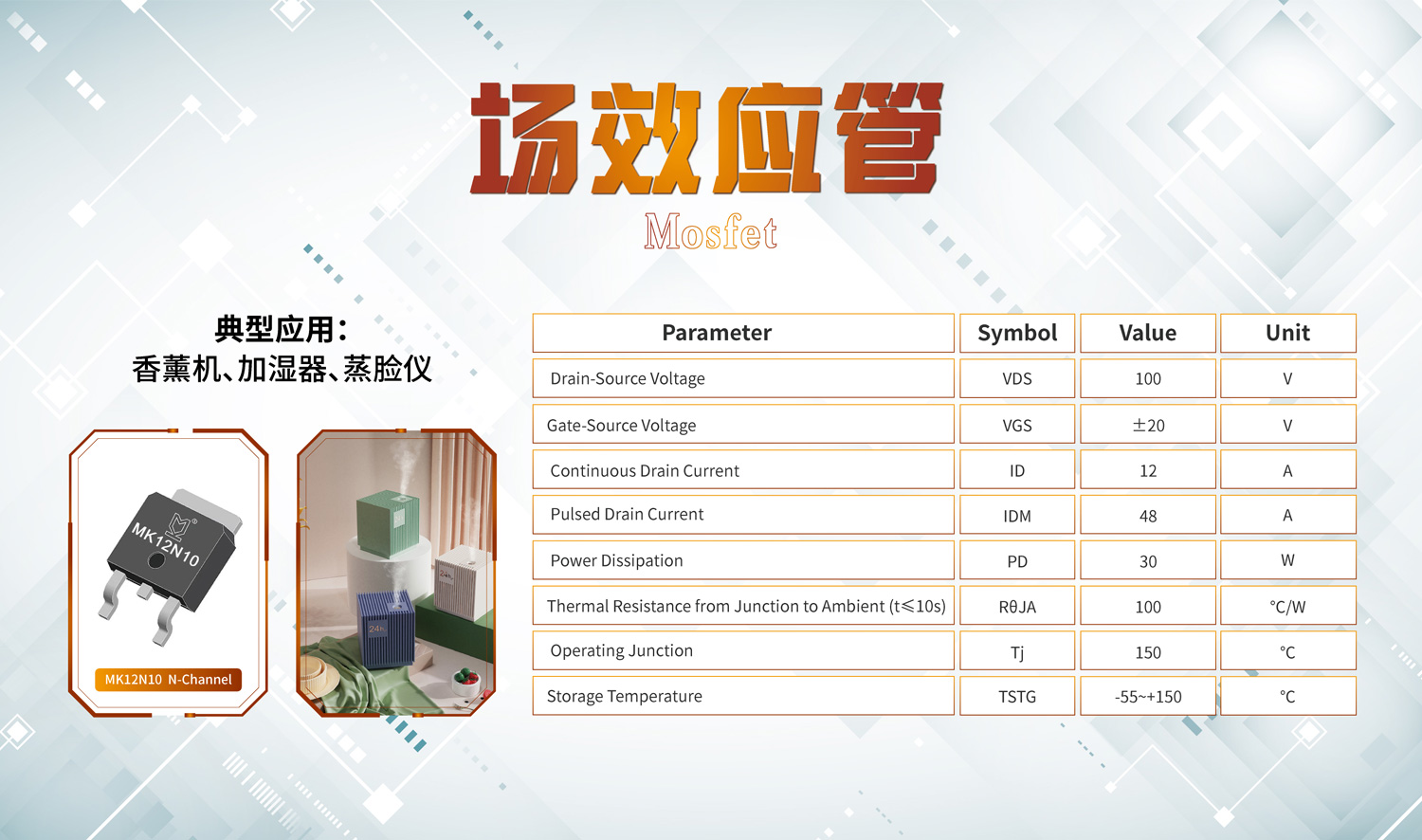 场效应管

Mosfet

典型应用：
香薰机、加湿器、蒸脸仪

MK12N10

MK12N10 N-Channel

24h

24h

| Parameter | Symbol | Value | Unit |
|---|---|---|---|
| Drain-Source Voltage | VDS | 100 | V |
| Gate-Source Voltage | VGS | ±20 | V |
| Continuous Drain Current | ID | 12 | A |
| Pulsed Drain Current | IDM | 48 | A |
| Power Dissipation | PD | 30 | W |
| Thermal Resistance from Junction to Ambient (t≤10s) | RθJA | 100 | °C/W |
| Operating Junction | Tj | 150 | °C |
| Storage Temperature | TSTG | -55~+150 | °C |